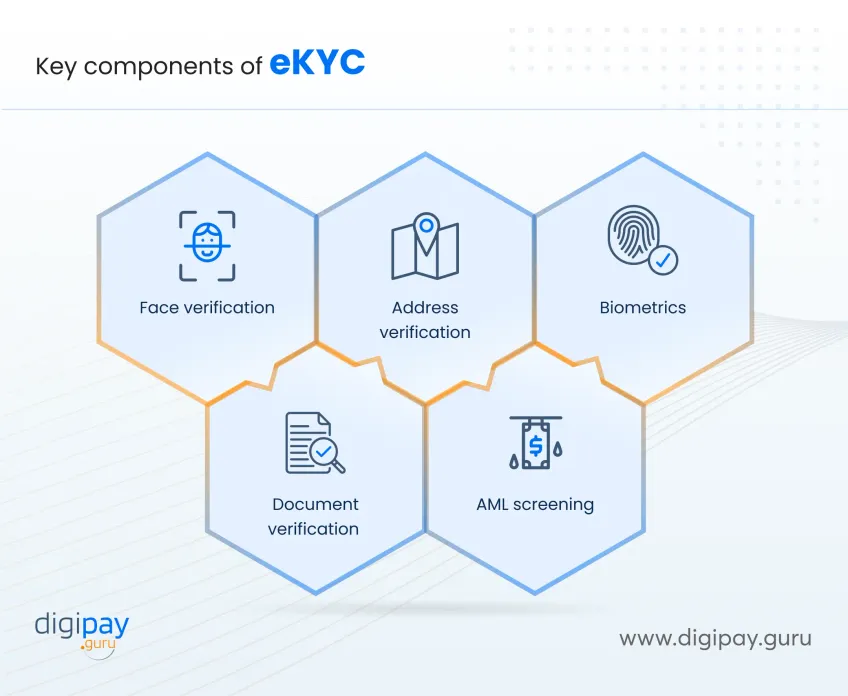 Key components of eKYC

Face verification

Address verification

Biometrics

Document verification

AML screening

digipay .guru

www.digipay.guru